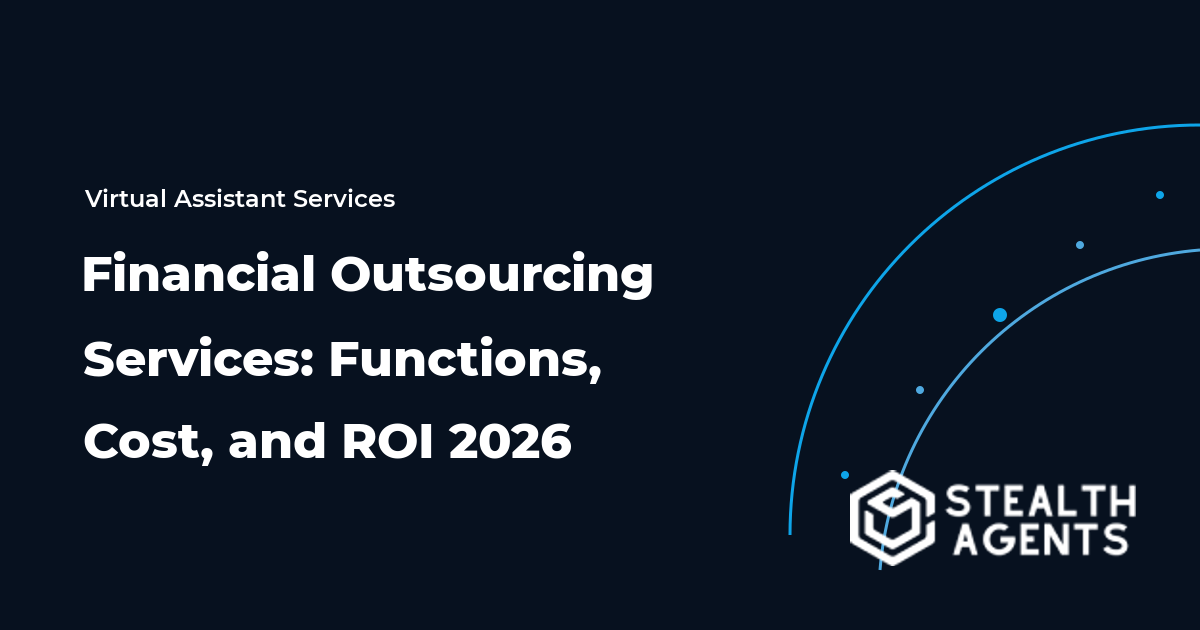 Virtual Assistant Services

Financial Outsourcing Services: Functions, Cost, and ROI 2026

STEALTH AGENTS